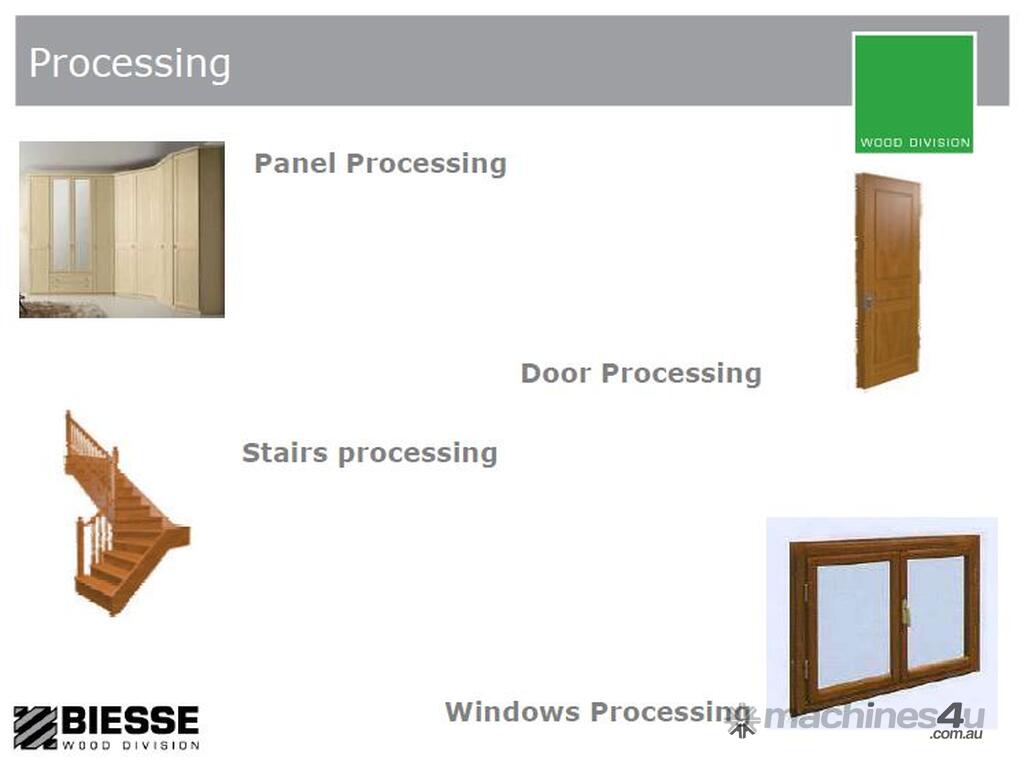 Processing

WOOD DIVISION

Panel Processing

Door Processing

Stairs processing

Windows Processing

BIESSE
WOOD DIVISION

machines4u
.com.au